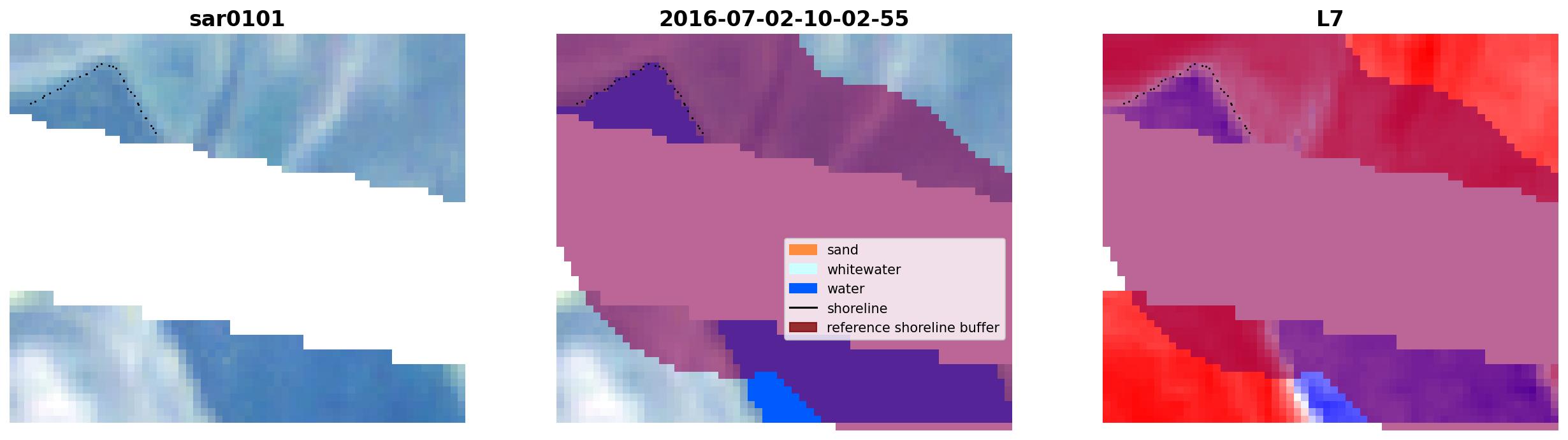 sar0101

2016-07-02-10-02-55

L7

sand
whitewater
water
shoreline
reference shoreline buffer